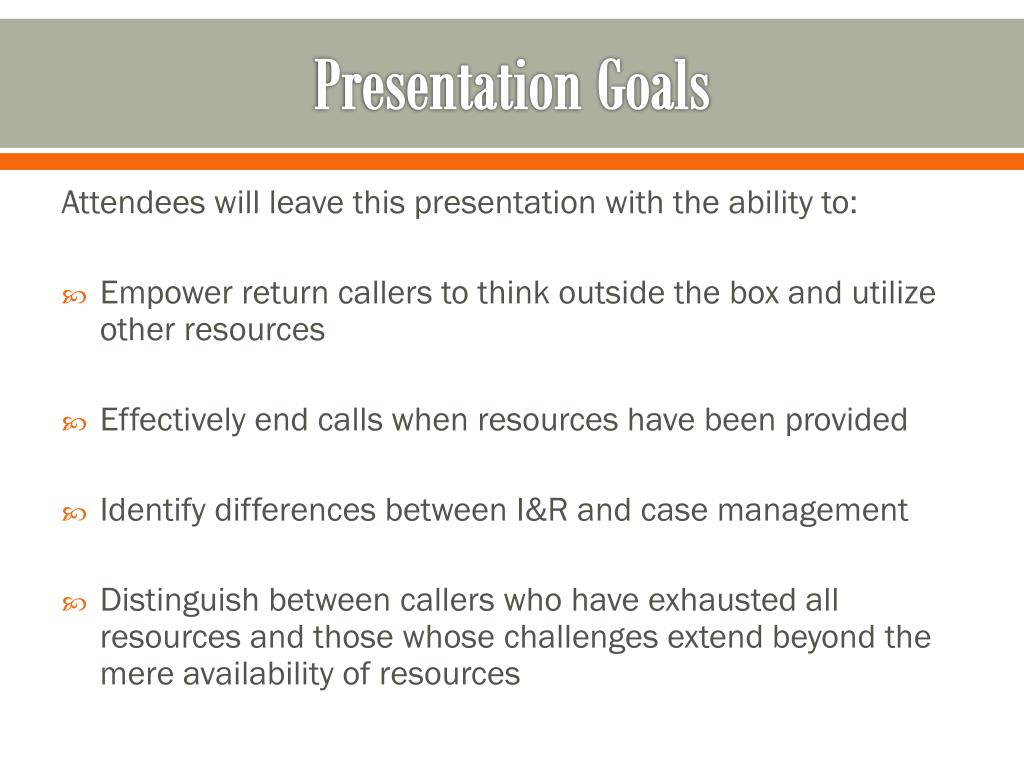 Presentation Goals

Attendees will leave this presentation with the ability to:

Empower return callers to think outside the box and utilize other resources

Effectively end calls when resources have been provided

Identify differences between I&R and case management

Distinguish between callers who have exhausted all resources and those whose challenges extend beyond the mere availability of resources